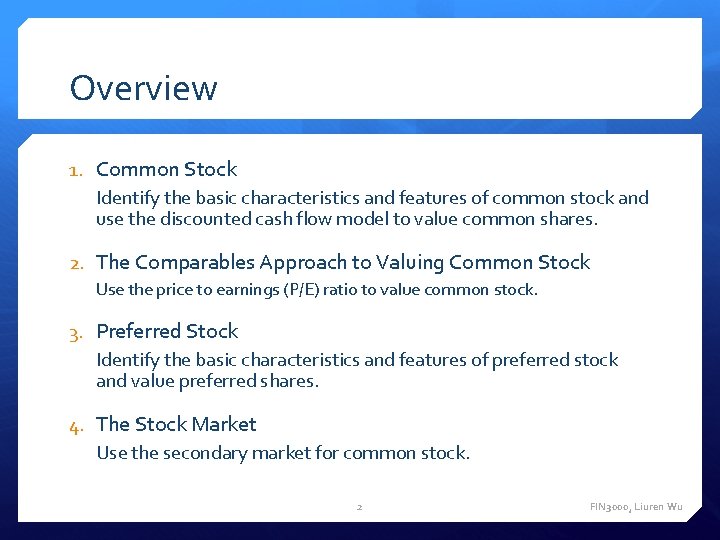 Overview

1. Common Stock

Identify the basic characteristics and features of common stock and use the discounted cash flow model to value common shares.

2. The Comparables Approach to Valuing Common Stock

Use the price to earnings (P/E) ratio to value common stock.

3. Preferred Stock

Identify the basic characteristics and features of preferred stock and value preferred shares.

4. The Stock Market

Use the secondary market for common stock.

2

FIN3000, Liuren Wu